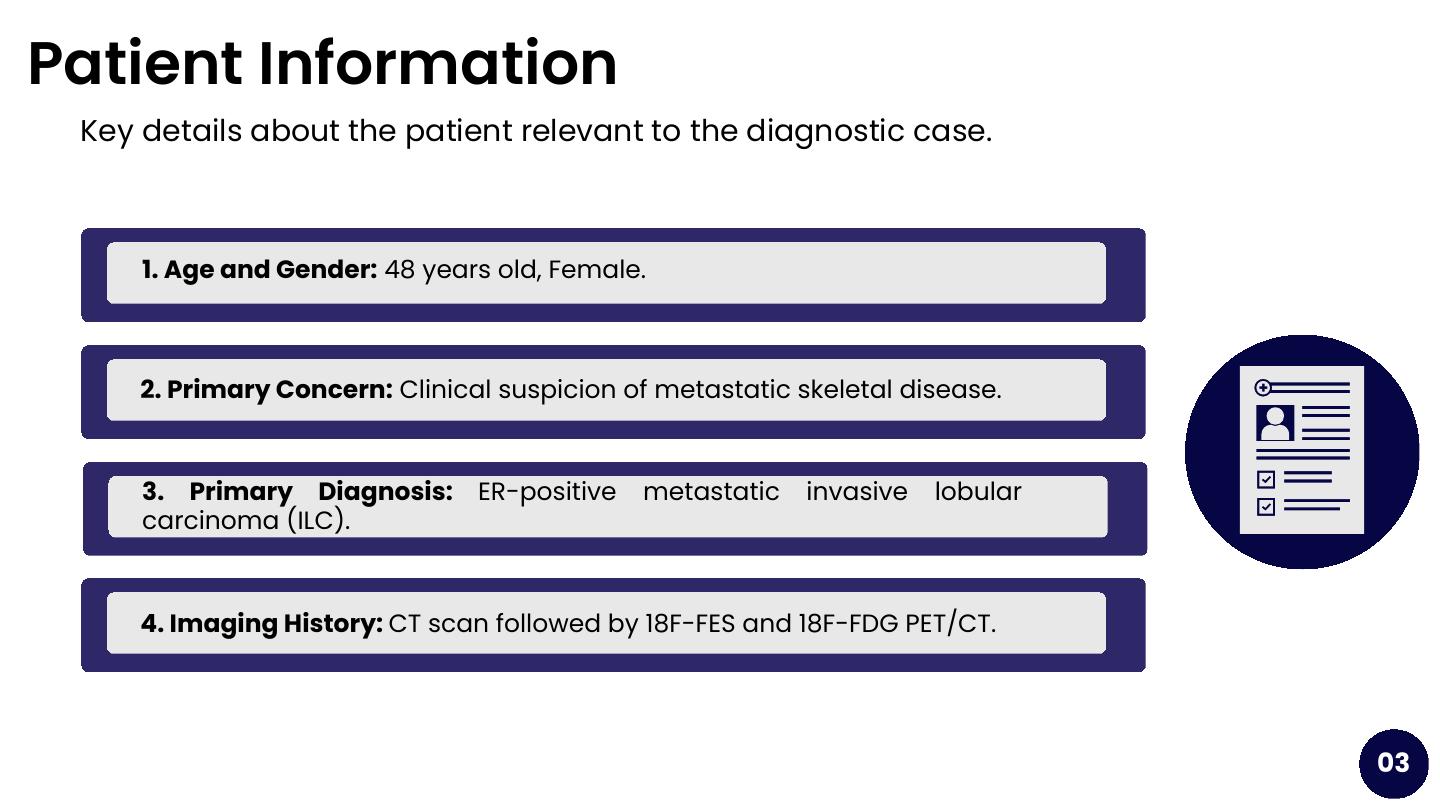 Patient Information

Key details about the patient relevant to the diagnostic case.

1. Age and Gender: 48 years old, Female.

2. Primary Concern: Clinical suspicion of metastatic skeletal disease.

3. Primary Diagnosis: ER-positive metastatic invasive lobular carcinoma (ILC).

4. Imaging History: CT scan followed by 18F-FES and 18F-FDG PET/CT.

03